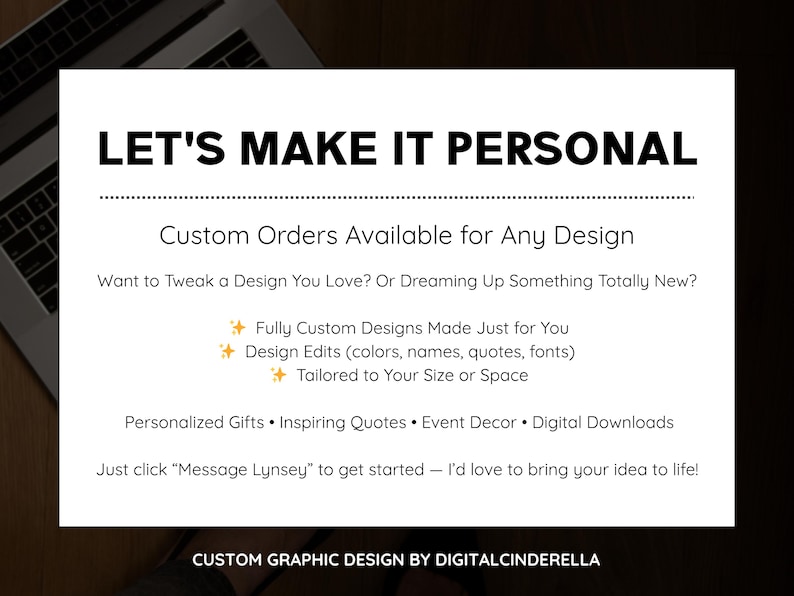 LET'S MAKE IT PERSONAL

Custom Orders Available for Any Design

Want to Tweak a Design You Love? Or Dreaming Up Something Totally New?

✨ Fully Custom Designs Made Just for You
✨ Design Edits (colors, names, quotes, fonts)
✨ Tailored to Your Size or Space

Personalized Gifts • Inspiring Quotes • Event Decor • Digital Downloads

Just click "Message Lynsey" to get started — I'd love to bring your idea to life!

CUSTOM GRAPHIC DESIGN BY DIGITALCINDERELLA